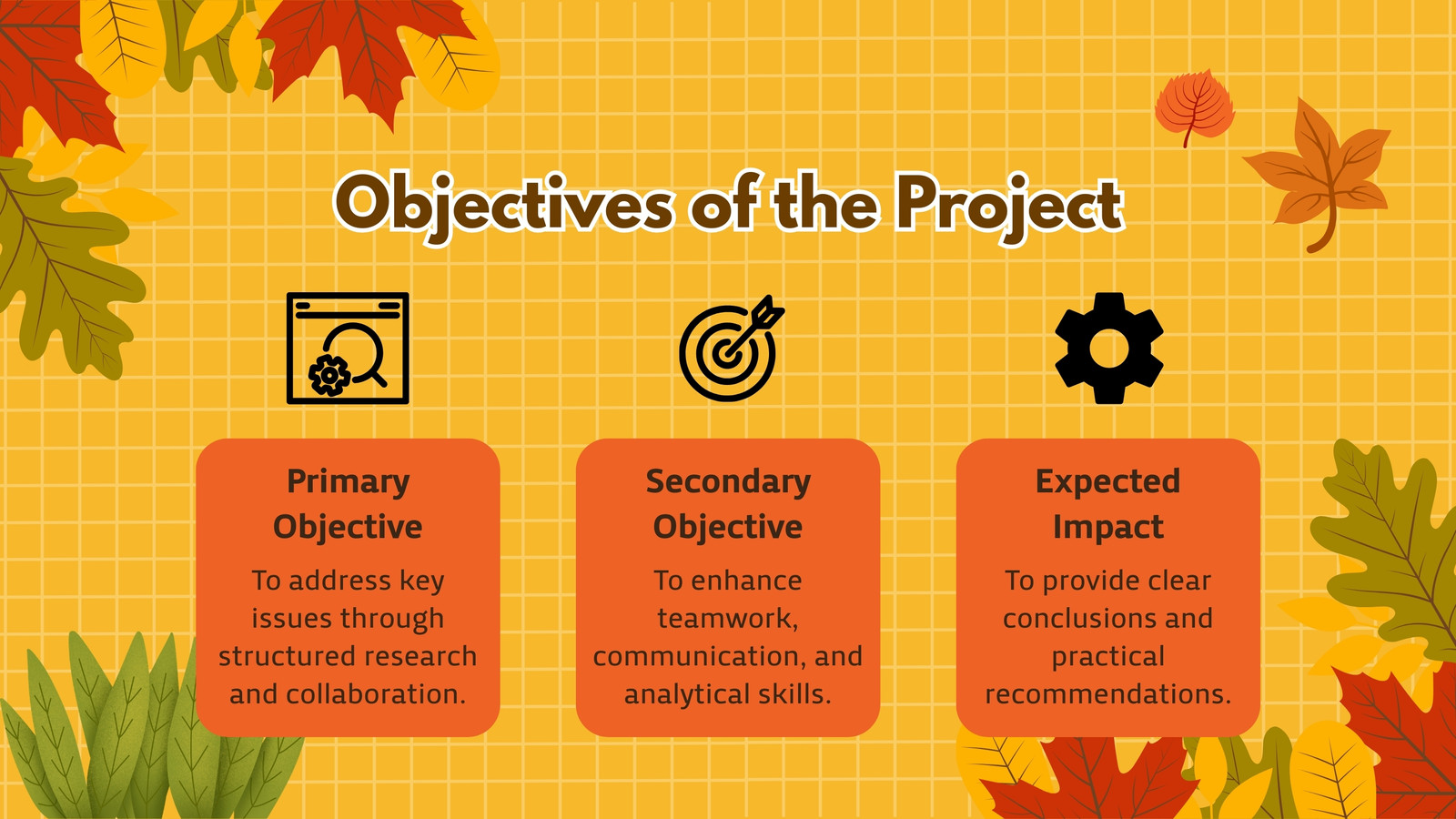 Objectives of the Project

Primary Objective

To address key issues through structured research and collaboration.

Secondary Objective

To enhance teamwork, communication, and analytical skills.

Expected Impact

To provide clear conclusions and practical recommendations.